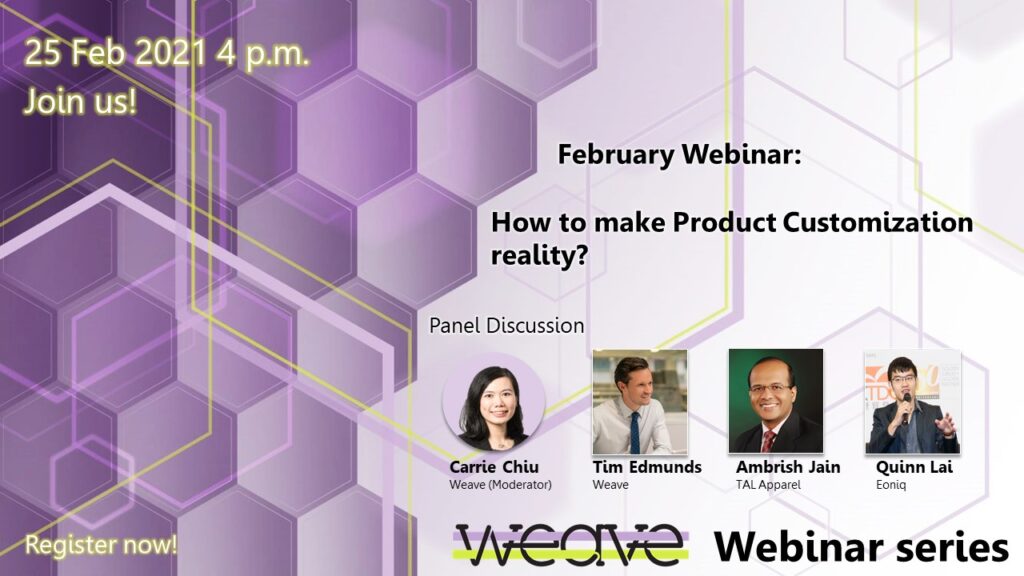 25 Feb 2021 4 p.m.
Join us!

February Webinar:

How to make Product Customization reality?

Panel Discussion

Carrie Chiu
Weave (Moderator)

Tim Edmunds
Weave

Ambrish Jain
TAL Apparel

Quinn Lai
Eoniq

Register now!

weave Webinar series